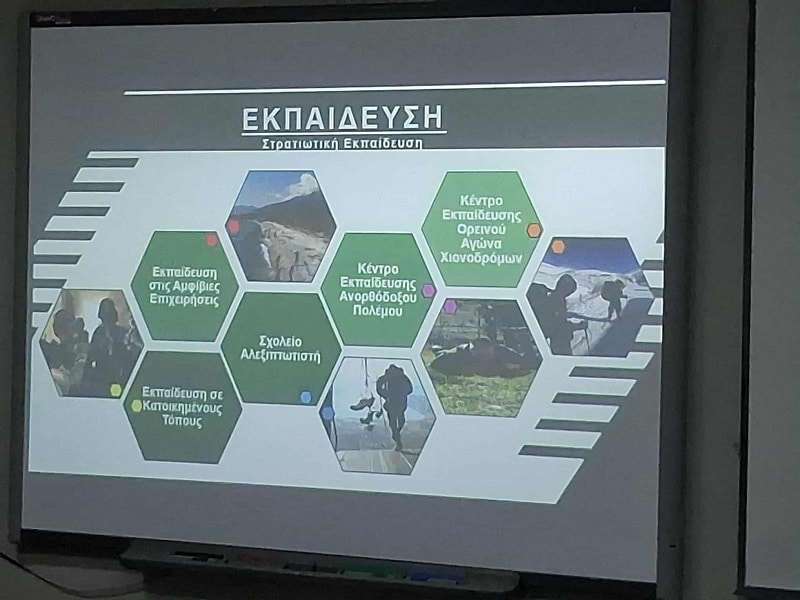 ΕΚΠΑΙΔΕΥΣΗ
Στρατιωτική Εκπαίδευση

Εκπαίδευση στις Αμφίβιες Επιχειρήσεις

Εκπαίδευση σε Κατοικημένους Τόπους

Σχολείο Αλεξιπτωτιστή

Κέντρο Εκπαίδευσης Ανορθόδοξου Πολέμου

Κέντρο Εκπαίδευσης Ορεινού Αγώνα Χιονοδρόμων